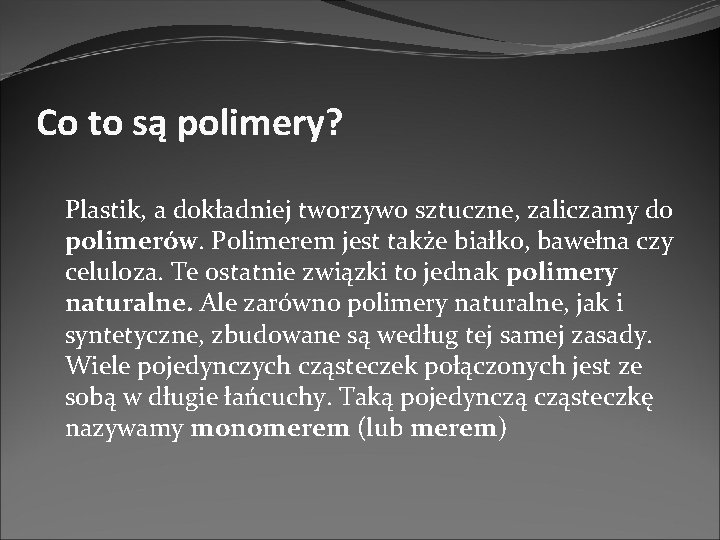 Co to są polimery?

Plastik, a dokładniej tworzywo sztuczne, zaliczamy do polimerów. Polimerem jest także białko, bawełna czy celuloza. Te ostatnie związki to jednak polimery naturalne. Ale zarówno polimery naturalne, jak i syntetyczne, zbudowane są według tej samej zasady. Wiele pojedynczych cząsteczek połączonych jest ze sobą w długie łańcuchy. Taką pojedynczą cząsteczkę nazywamy monomerem (lub merem)